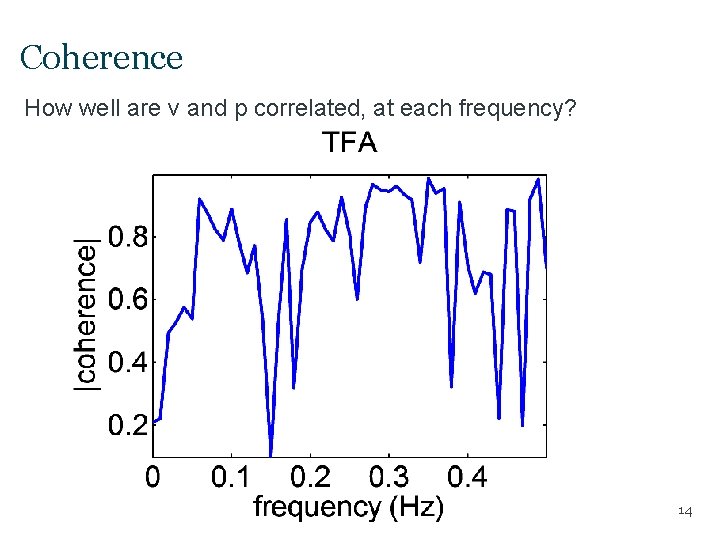 Coherence

How well are v and p correlated, at each frequency?

TFA

|coherence|

0.8
0.6
0.4
0.2

0 0.1 0.2 0.3 0.4

frequency (Hz)

14